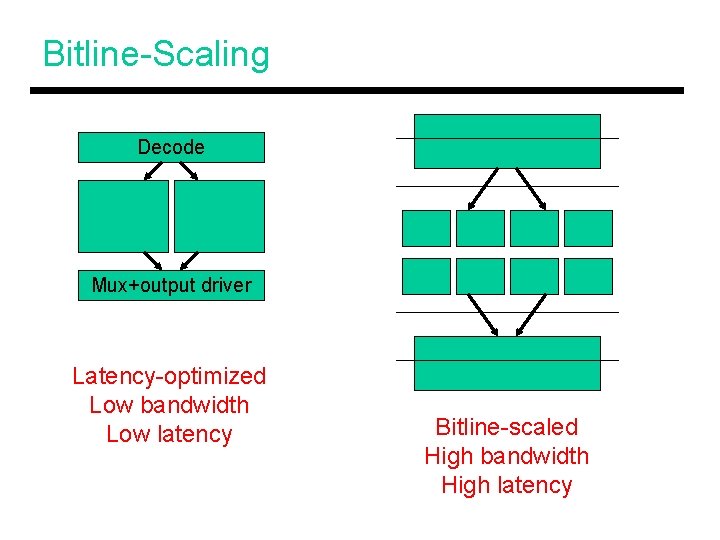 Bitline-Scaling

Decode

Mux+output driver

Latency-optimized
Low bandwidth
Low latency

Bitline-scaled
High bandwidth
High latency